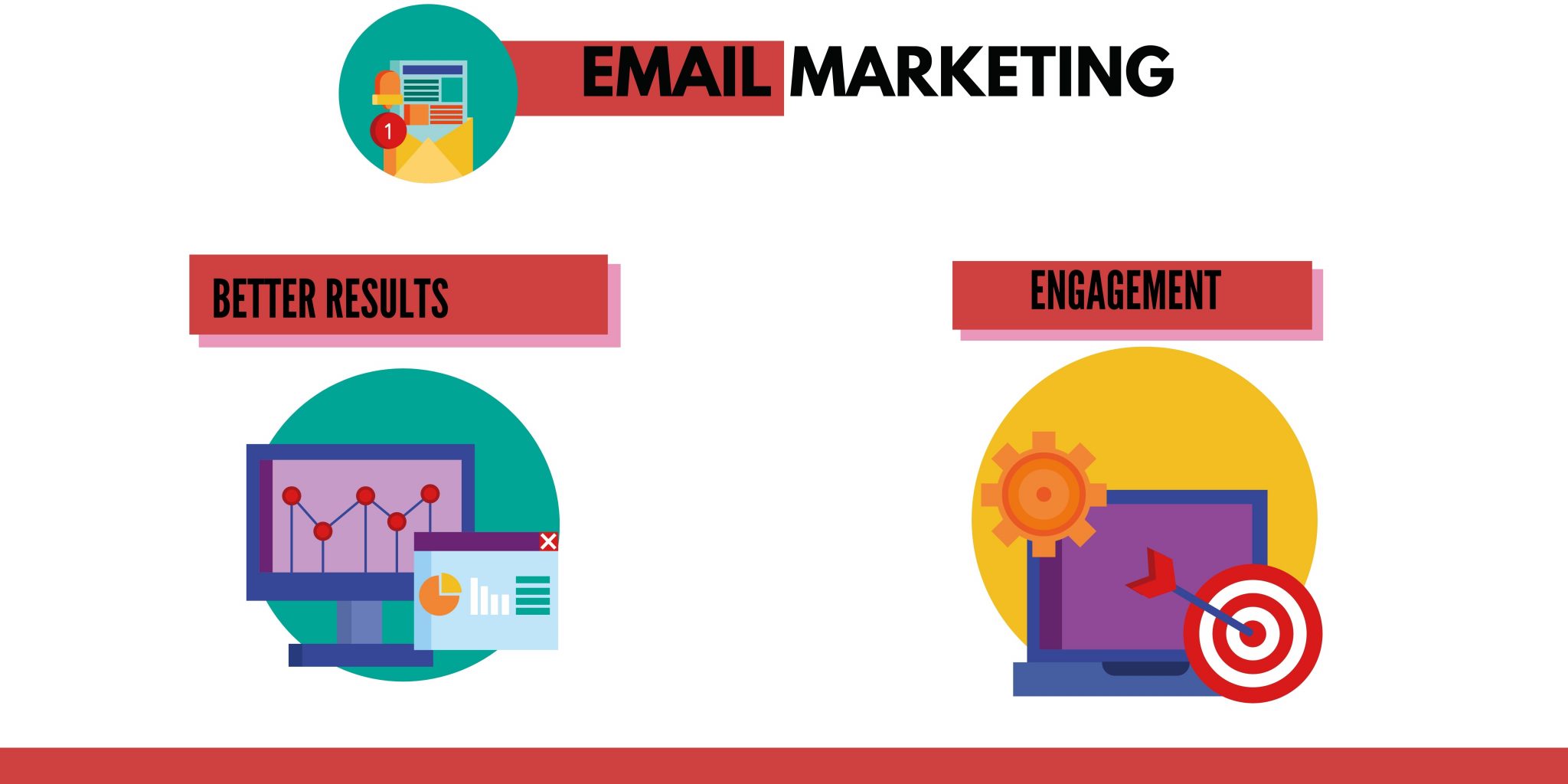 1

EMAIL MARKETING

BETTER RESULTS

ENGAGEMENT